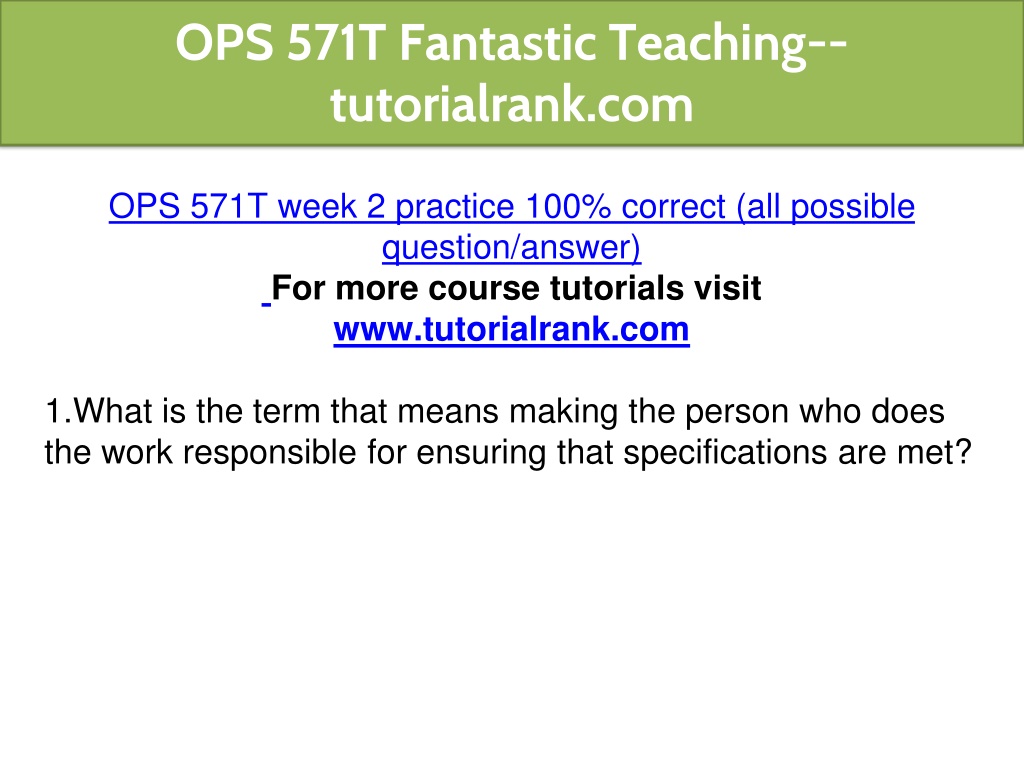 OPS 571T Fantastic Teaching--tutorialrank.com

OPS 571T week 2 practice 100% correct (all possible question/answer)
For more course tutorials visit
www.tutorialrank.com

1.What is the term that means making the person who does the work responsible for ensuring that specifications are met?